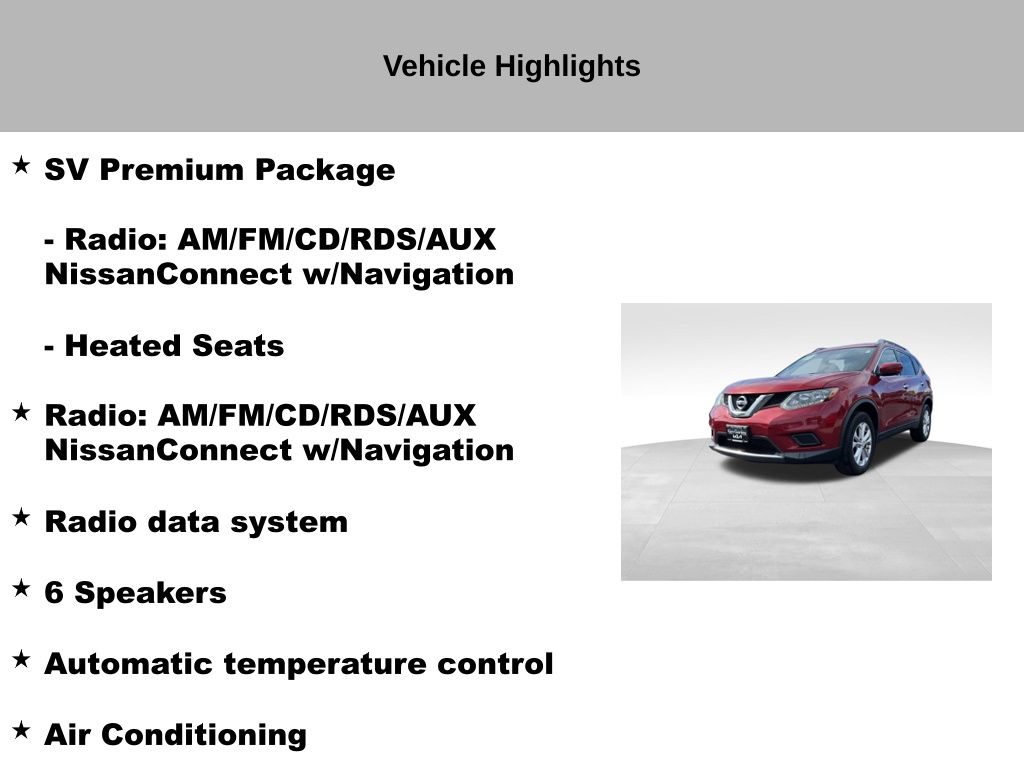 Vehicle Highlights

★ SV Premium Package

- Radio: AM/FM/CD/RDS/AUX NissanConnect w/Navigation

- Heated Seats

★ Radio: AM/FM/CD/RDS/AUX NissanConnect w/Navigation

★ Radio data system

★ 6 Speakers

★ Automatic temperature control

★ Air Conditioning